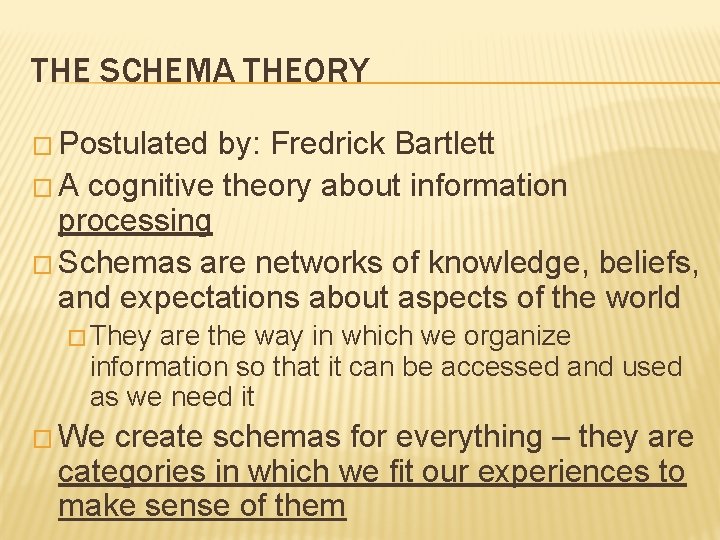 THE SCHEMA THEORY

□ Postulated by: Fredrick Bartlett

□ A cognitive theory about information processing

□ Schemas are networks of knowledge, beliefs, and expectations about aspects of the world

□ They are the way in which we organize information so that it can be accessed and used as we need it

□ We create schemas for everything – they are categories in which we fit our experiences to make sense of them